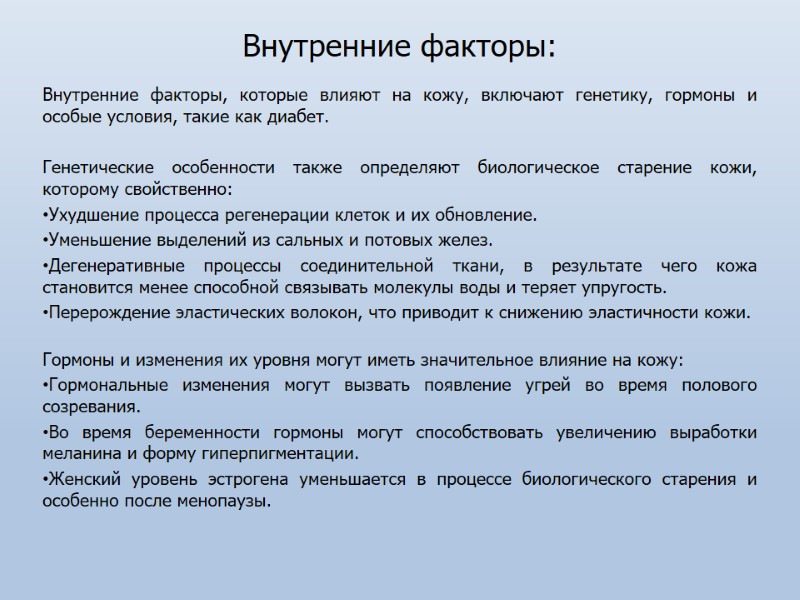 Внутренние факторы:

Внутренние факторы, которые влияют на кожу, включают генетику, гормоны и особые условия, такие как диабет.

Генетические особенности также определяют биологическое старение кожи, которому свойственно:

•Ухудшение процесса регенерации клеток и их обновление.

•Уменьшение выделений из сальных и потовых желез.

•Дегенеративные процессы соединительной ткани, в результате чего кожа становится менее способной связывать молекулы воды и теряет упругость.

•Перерождение эластических волокон, что приводит к снижению эластичности кожи.

Гормоны и изменения их уровня могут иметь значительное влияние на кожу:

•Гормональные изменения могут вызвать появление угрей во время полового созревания.

•Во время беременности гормоны могут способствовать увеличению выработки меланина и форму гиперпигментации.

•Женский уровень эстрогена уменьшается в процессе биологического старения и особенно после менопаузы.